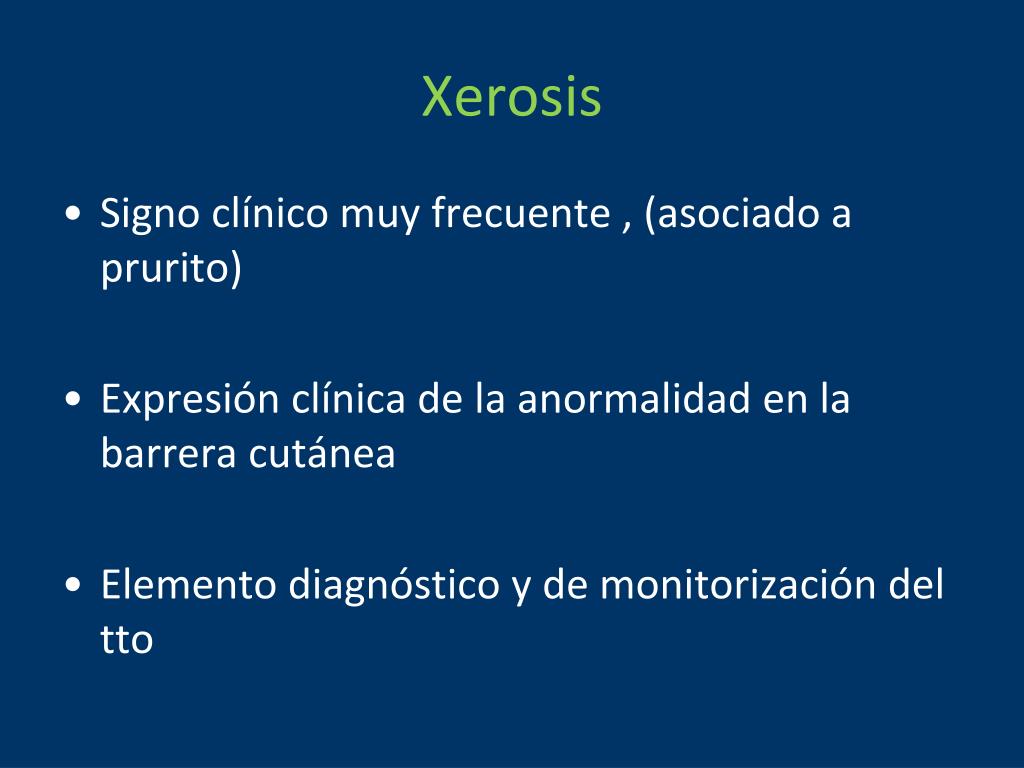 Xerosis

• Signo clínico muy frecuente , (asociado a prurito)

• Expresión clínica de la anormalidad en la barrera cutánea

• Elemento diagnóstico y de monitorización del tto